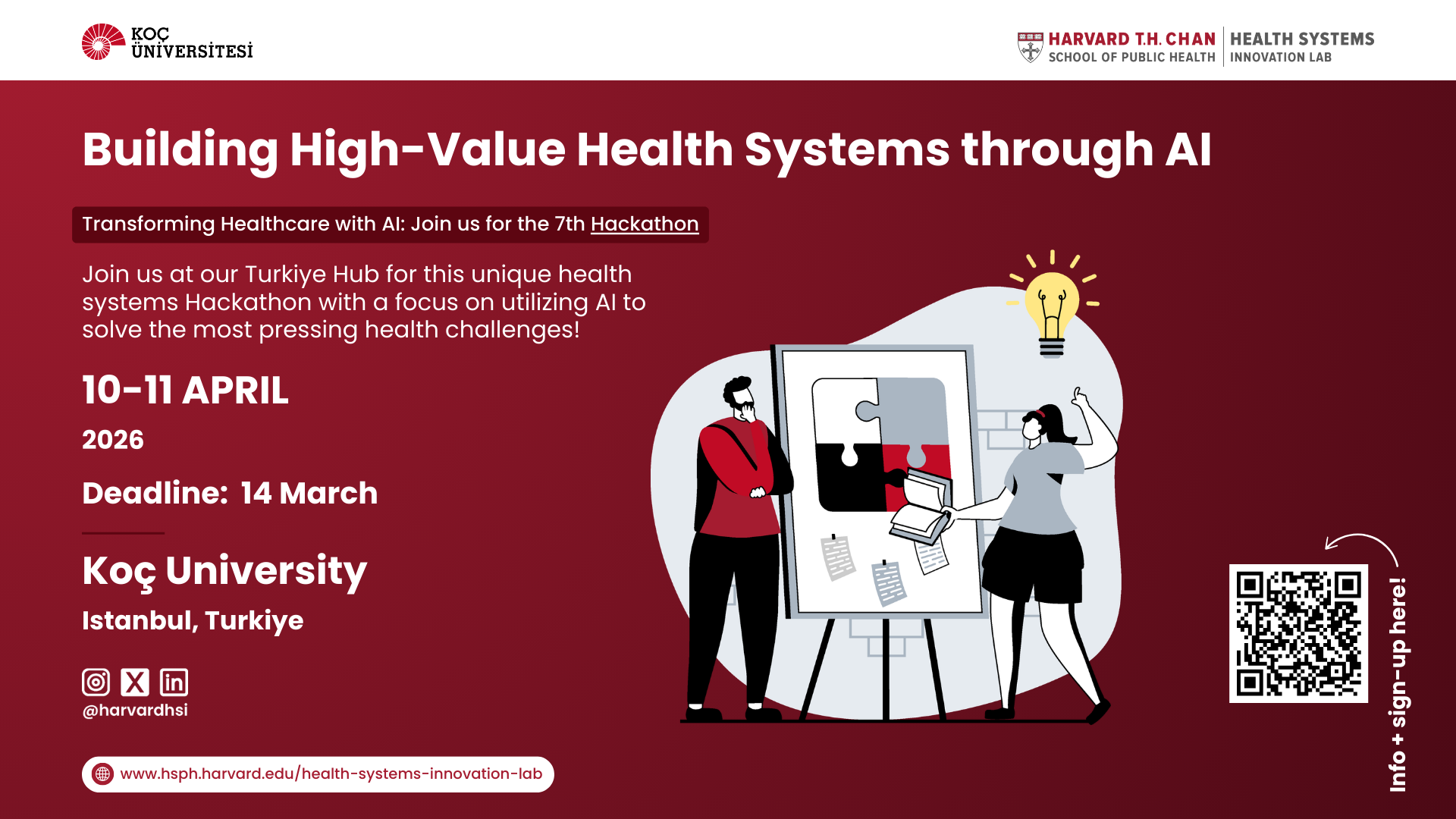 KOÇ ÜNİVERSİTESİ

HARVARD T.H. CHAN SCHOOL OF PUBLIC HEALTH | HEALTH SYSTEMS INNOVATION LAB

Building High-Value Health Systems through AI

Transforming Healthcare with AI: Join us for the 7th Hackathon

Join us at our Turkiye Hub for this unique health systems Hackathon with a focus on utilizing AI to solve the most pressing health challenges!

10-11 APRIL

2026

Deadline: 14 March

Koç University

Istanbul, Turkiye

@harvardhsi

www.hsph.harvard.edu/health-systems-innovation-lab

Info + sign-up here!